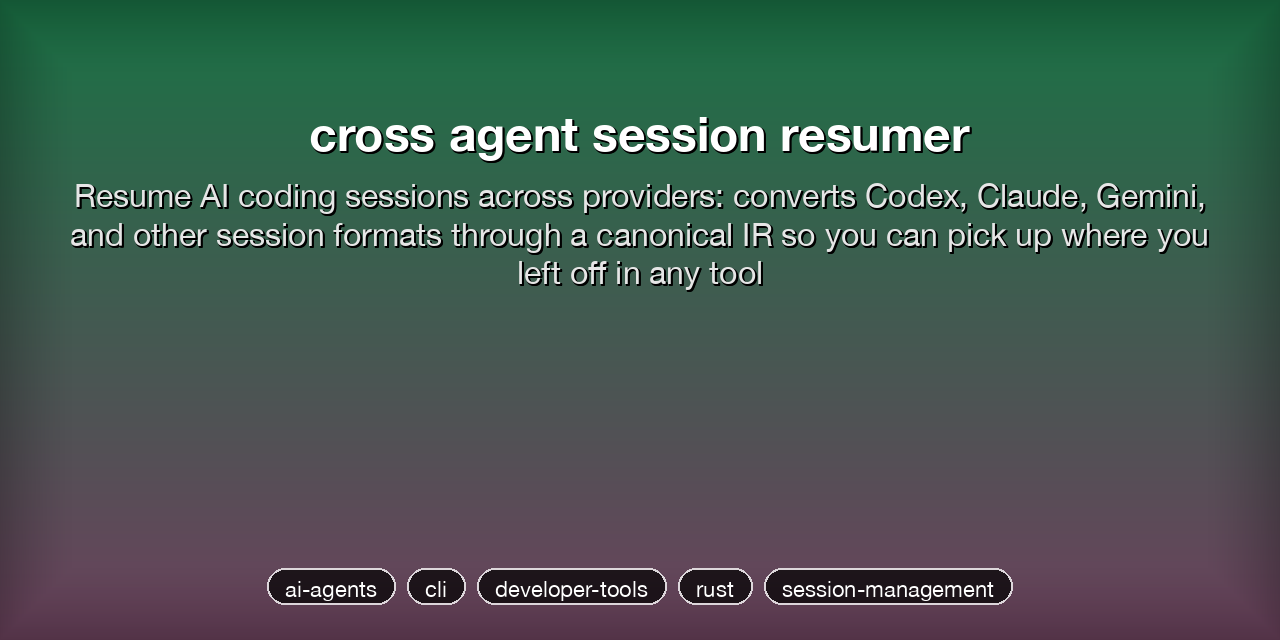 cross agent session resumer

Resume AI coding sessions across providers: converts Codex, Claude, Gemini, and other session formats through a canonical IR so you can pick up where you left off in any tool

ai-agents cli developer-tools rust session-management